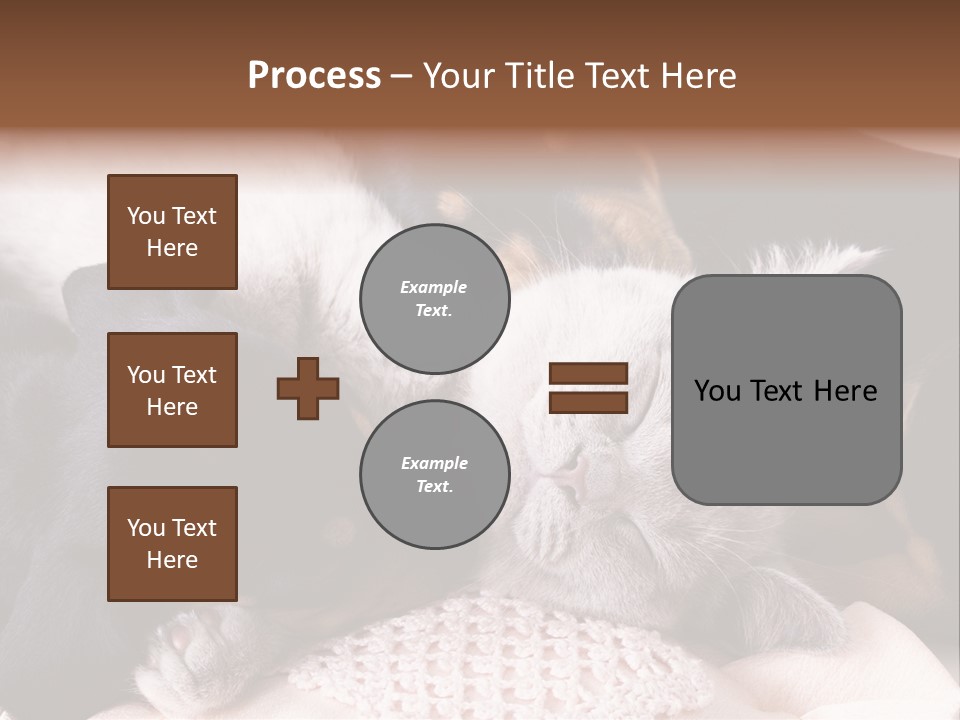 Process – Your Title Text Here

You Text Here

You Text Here

You Text Here

Example Text.

Example Text.

You Text Here